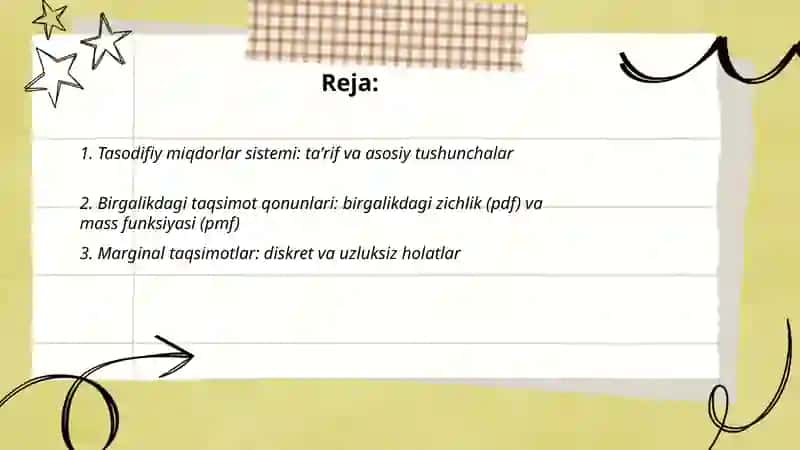 Reja:

1. Tasodifiy miqdorlar sistemi: ta’rif va asosiy tushunchalar

2. Birgalikdagi taqsimot qonunlari: birgalikdagi zichlik (pdf) va mass funksiyasi (pmf)

3. Marginal taqsimotlar: diskret va uzluksiz holatlar